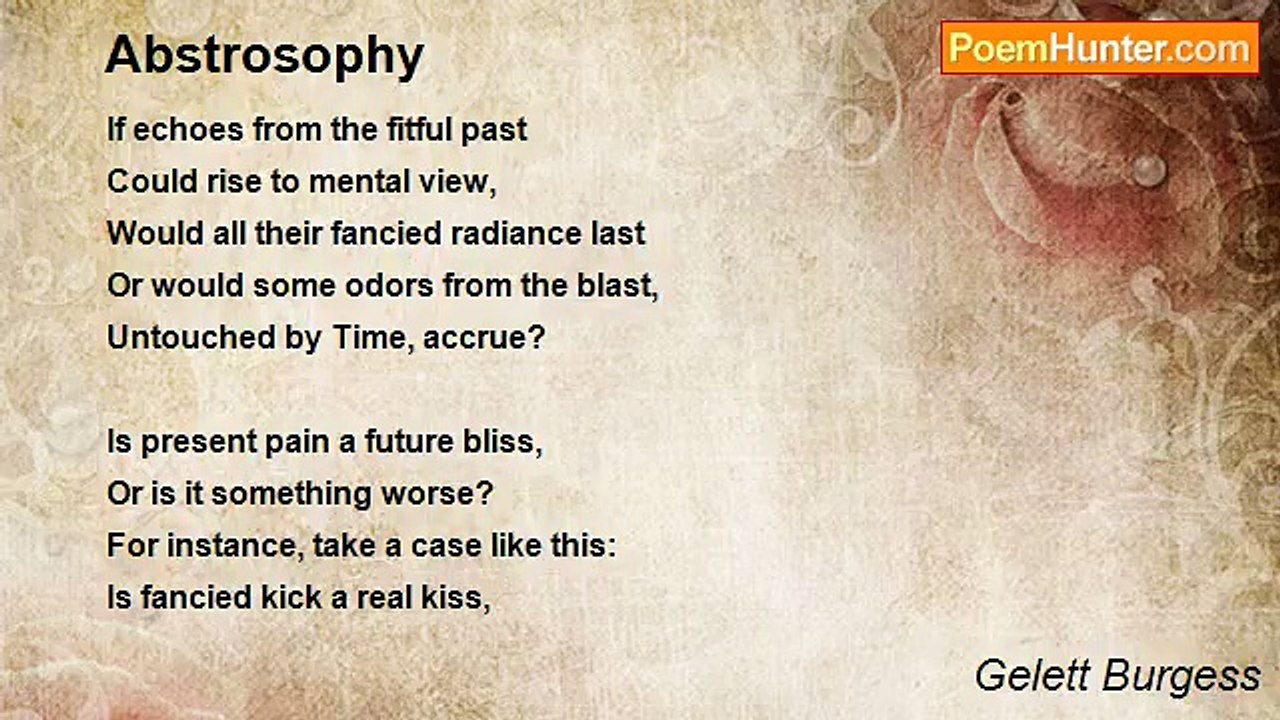 Abstrosophy

PoemHunter.com

If echoes from the fitful past
Could rise to mental view,
Would all their fancied radiance last
Or would some odors from the blast,
Untouched by Time, accrue?

Is present pain a future bliss,
Or is it something worse?
For instance, take a case like this:
Is fancied kick a real kiss,

Gelett Burgess